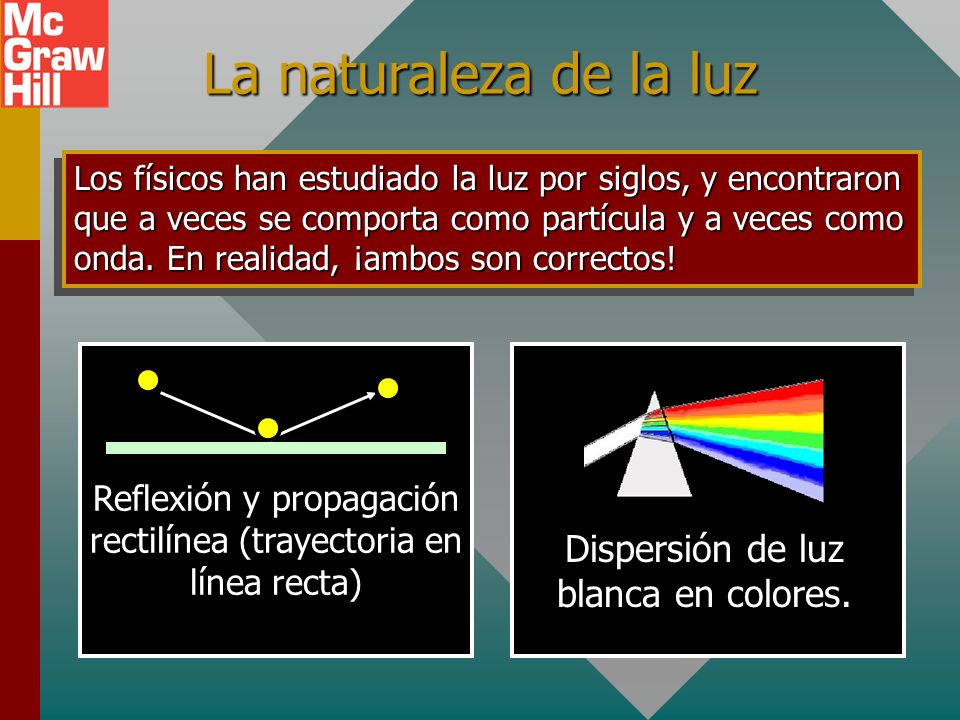 Mc
Graw
Hill

La naturaleza de la luz

Los físicos han estudiado la luz por siglos, y encontraron que a veces se comporta como partícula y a veces como onda. En realidad, ¡ambos son correctos!

Reflexión y propagación rectilínea (trayectoria en línea recta)

Dispersión de luz blanca en colores.